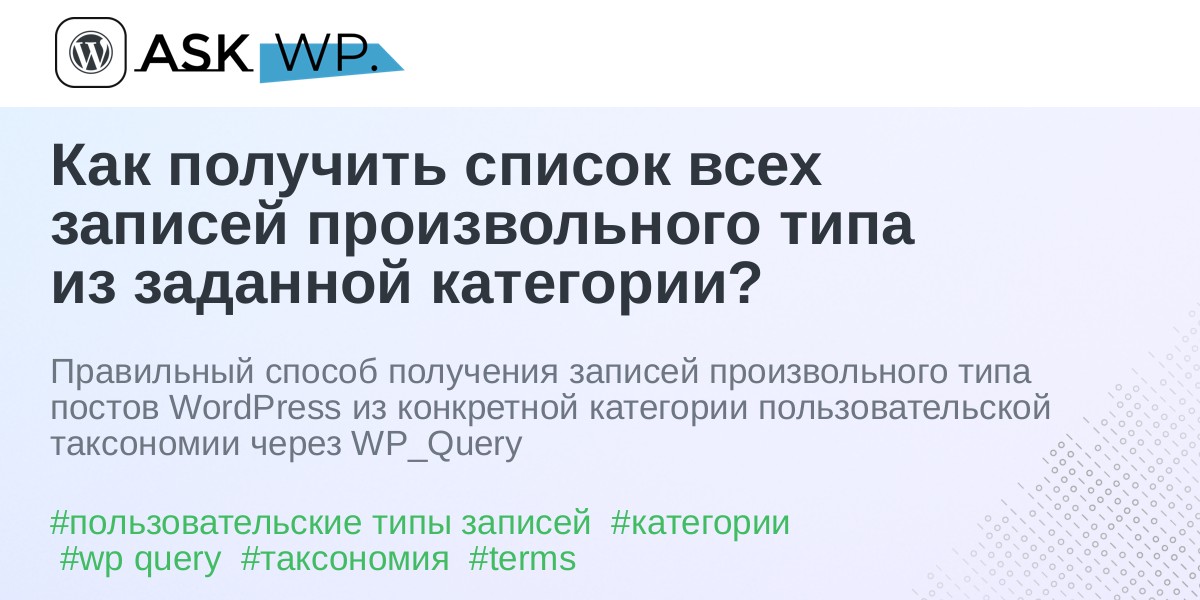 ASK WP.

Как получить список всех записей произвольного типа из заданной категории?

Правильный способ получения записей произвольного типа постов WordPress из конкретной категории пользовательской таксономии через WP_Query

#пользовательские типы записей #категории #wp query #таксономия #terms